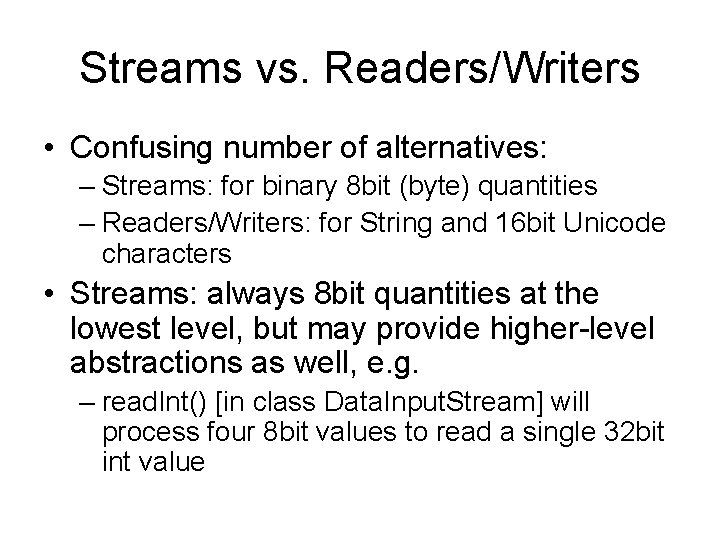 Streams vs. Readers/Writers

• Confusing number of alternatives:
– Streams: for binary 8bit (byte) quantities
– Readers/Writers: for String and 16bit Unicode characters

• Streams: always 8bit quantities at the lowest level, but may provide higher-level abstractions as well, e.g.
– readInt() [in class DataInputStream] will process four 8bit values to read a single 32bit int value